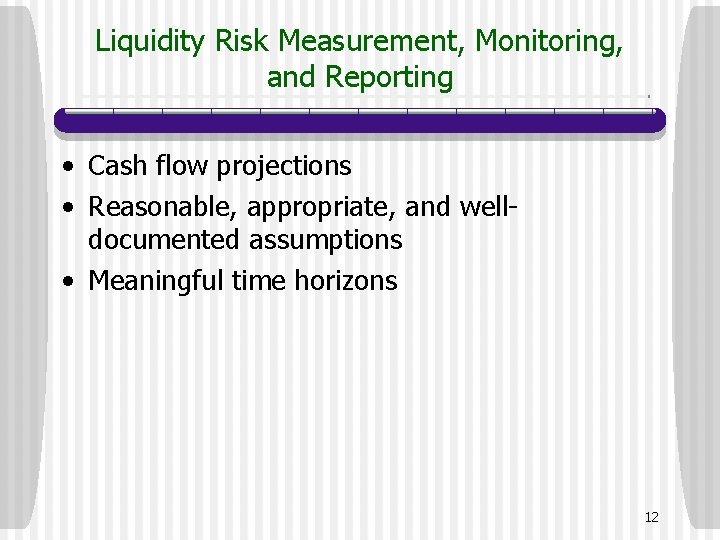 Liquidity Risk Measurement, Monitoring, and Reporting

• Cash flow projections
• Reasonable, appropriate, and well-documented assumptions
• Meaningful time horizons

12